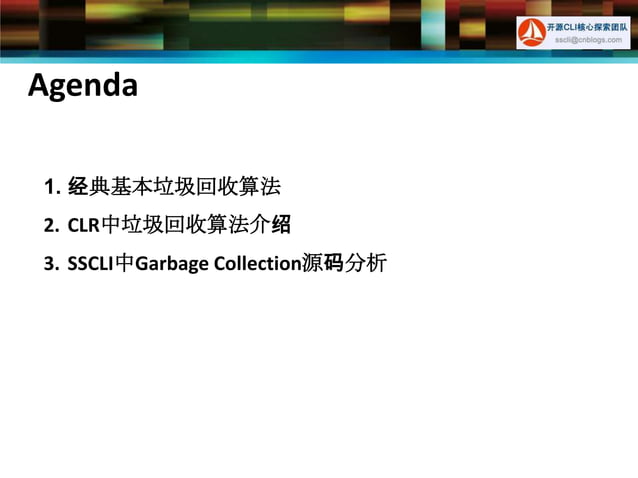 开源CLI核心探索团队
sscli@cnblogs.com

Agenda

1. 经典基本垃圾回收算法
2. CLR中垃圾回收算法介绍
3. SSCLI中Garbage Collection源码分析